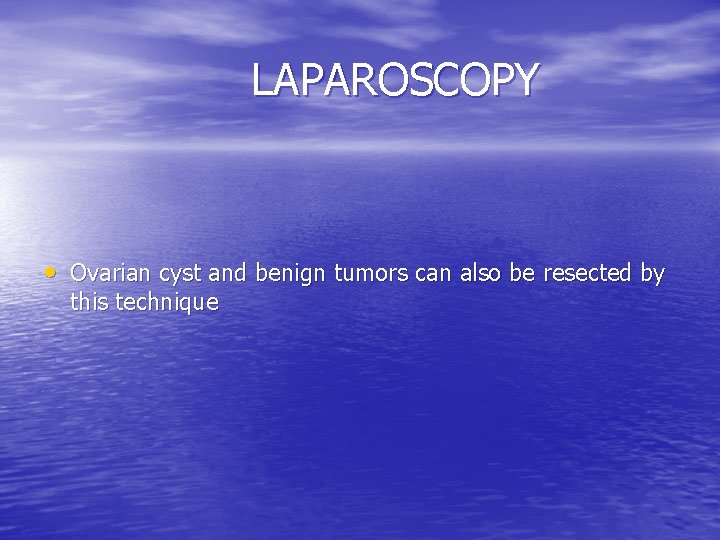 LAPAROSCOPY

• Ovarian cyst and benign tumors can also be resected by this technique